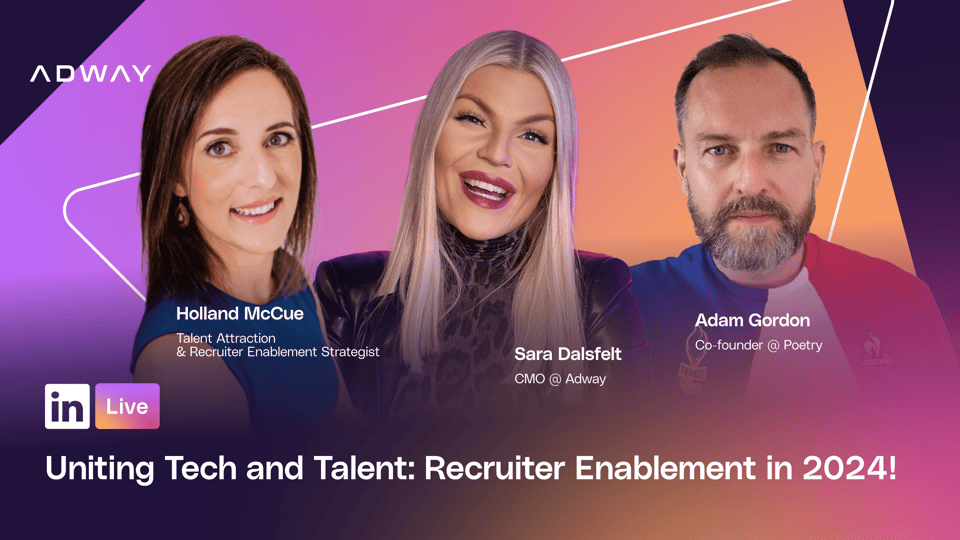 ADWAY

Holland McCue
Talent Attraction & Recruiter Enablement Strategist

Sara Dalsfelt
CMO @ Adway

Adam Gordon
Co-founder @ Poetry

in Live

Uniting Tech and Talent: Recruiter Enablement in 2024!